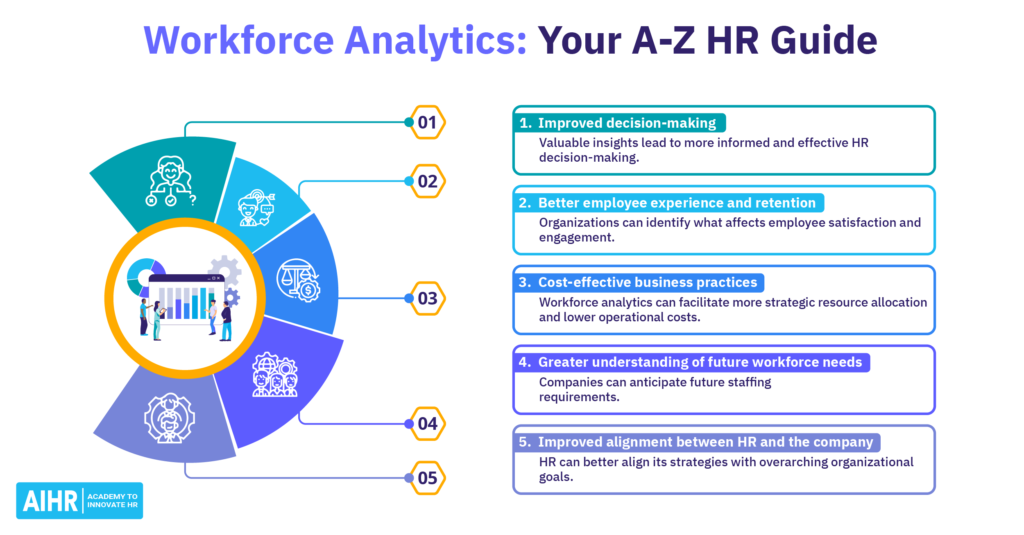 Workforce Analytics: Your A-Z HR Guide

01

02

03

04

05

1. Improved decision-making
Valuable insights lead to more informed and effective HR decision-making.

2. Better employee experience and retention
Organizations can identify what affects employee satisfaction and engagement.

3. Cost-effective business practices
Workforce analytics can facilitate more strategic resource allocation and lower operational costs.

4. Greater understanding of future workforce needs
Companies can anticipate future staffing requirements.

5. Improved alignment between HR and the company
HR can better align its strategies with overarching organizational goals.

AIHR ACADEMY TO INNOVATE HR